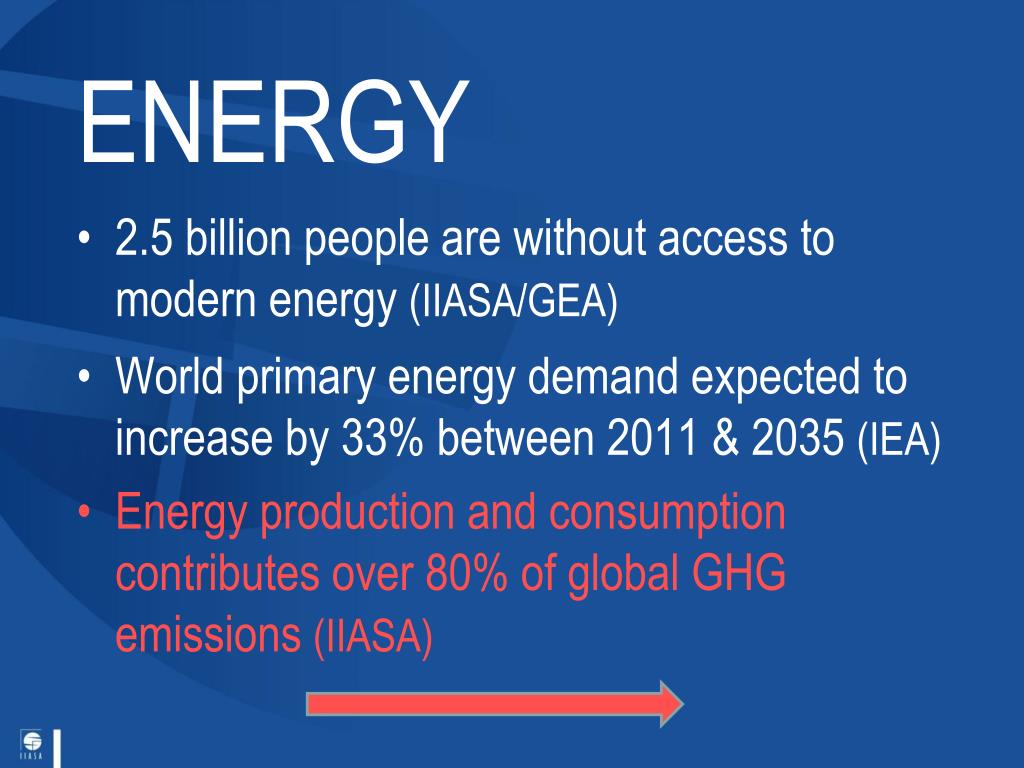 ENERGY

• 2.5 billion people are without access to modern energy (IIASA/GEA)
• World primary energy demand expected to increase by 33% between 2011 & 2035 (IEA)
• Energy production and consumption contributes over 80% of global GHG emissions (IIASA)

IIASA